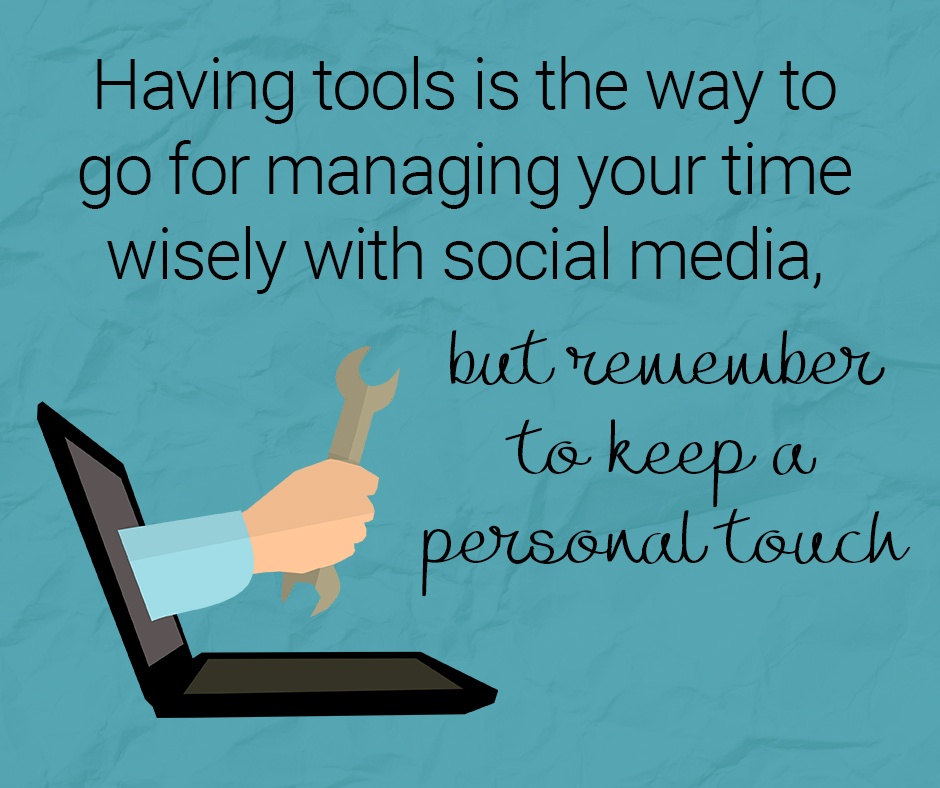 Having tools is the way to go for managing your time wisely with social media,

but remember to keep a personal touch